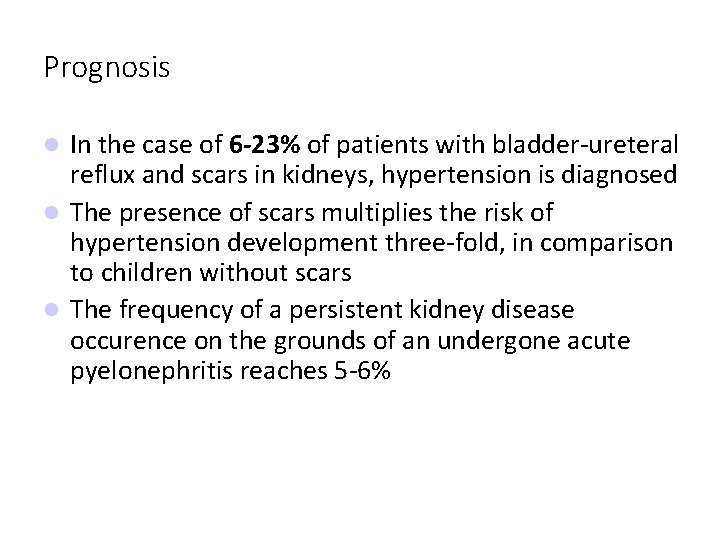 Prognosis

- In the case of **6-23%** of patients with bladder-ureteral reflux and scars in kidneys, hypertension is diagnosed
- The presence of scars multiplies the risk of hypertension development three-fold, in comparison to children without scars
- The frequency of a persistent kidney disease occurence on the grounds of an undergone acute pyelonephritis reaches 5-6%